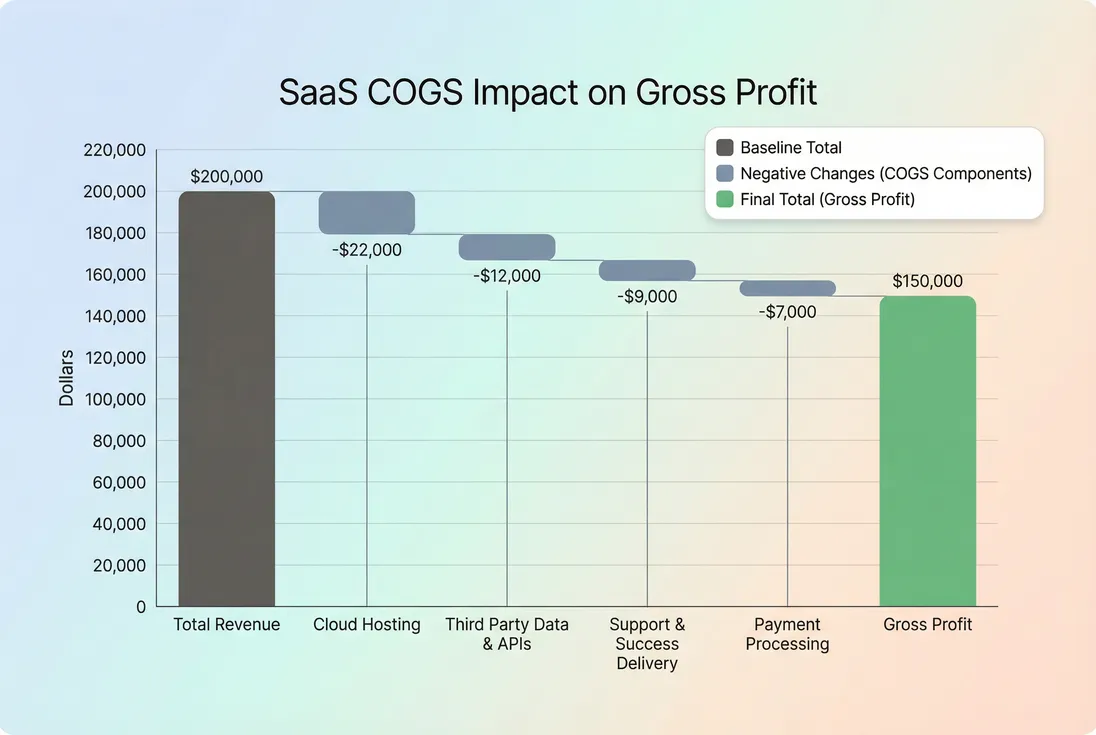 SaaS COGS Impact on Gross Profit

Baseline Total
Negative Changes (COGS Components)
Final Total (Gross Profit)

Dollars

220,000
200,000
180,000
160,000
140,000
120,000
100,000
80,000
60,000
40,000
20,000
0

$200,000
-$22,000
-$12,000
-$9,000
-$7,000
$150,000

Total Revenue
Cloud Hosting
Third Party Data & APIs
Support & Success Delivery
Payment Processing
Gross Profit